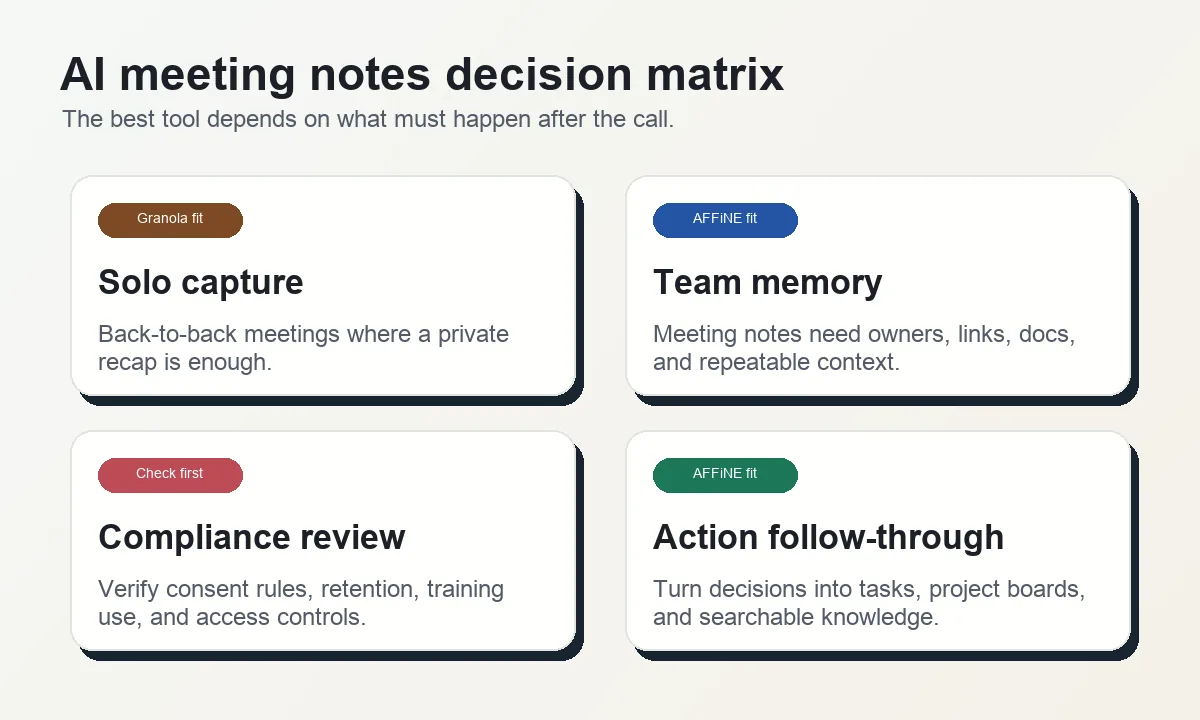 AI meeting notes decision matrix
The best tool depends on what must happen after the call.

Granola fit
Solo capture
Back-to-back meetings where a private recap is enough.

AFFiNE fit
Team memory
Meeting notes need owners, links, docs, and repeatable context.

Check first
Compliance review
Verify consent rules, retention, training use, and access controls.

AFFiNE fit
Action follow-through
Turn decisions into tasks, project boards, and searchable knowledge.